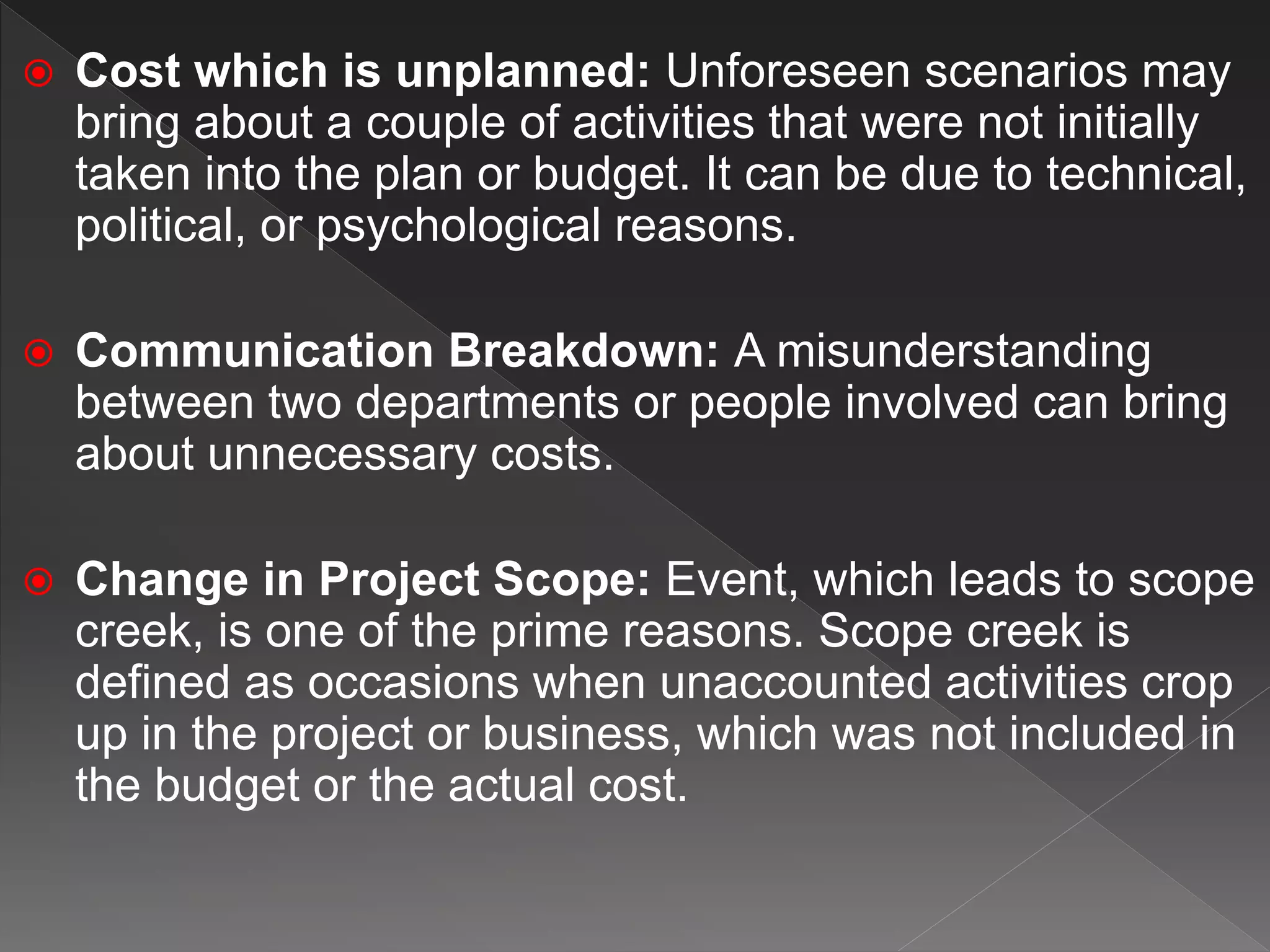 Cost which is unplanned: Unforeseen scenarios may bring about a couple of activities that were not initially taken into the plan or budget. It can be due to technical, political, or psychological reasons.

Communication Breakdown: A misunderstanding between two departments or people involved can bring about unnecessary costs.

Change in Project Scope: Event, which leads to scope creek, is one of the prime reasons. Scope creek is defined as occasions when unaccounted activities crop up in the project or business, which was not included in the budget or the actual cost.